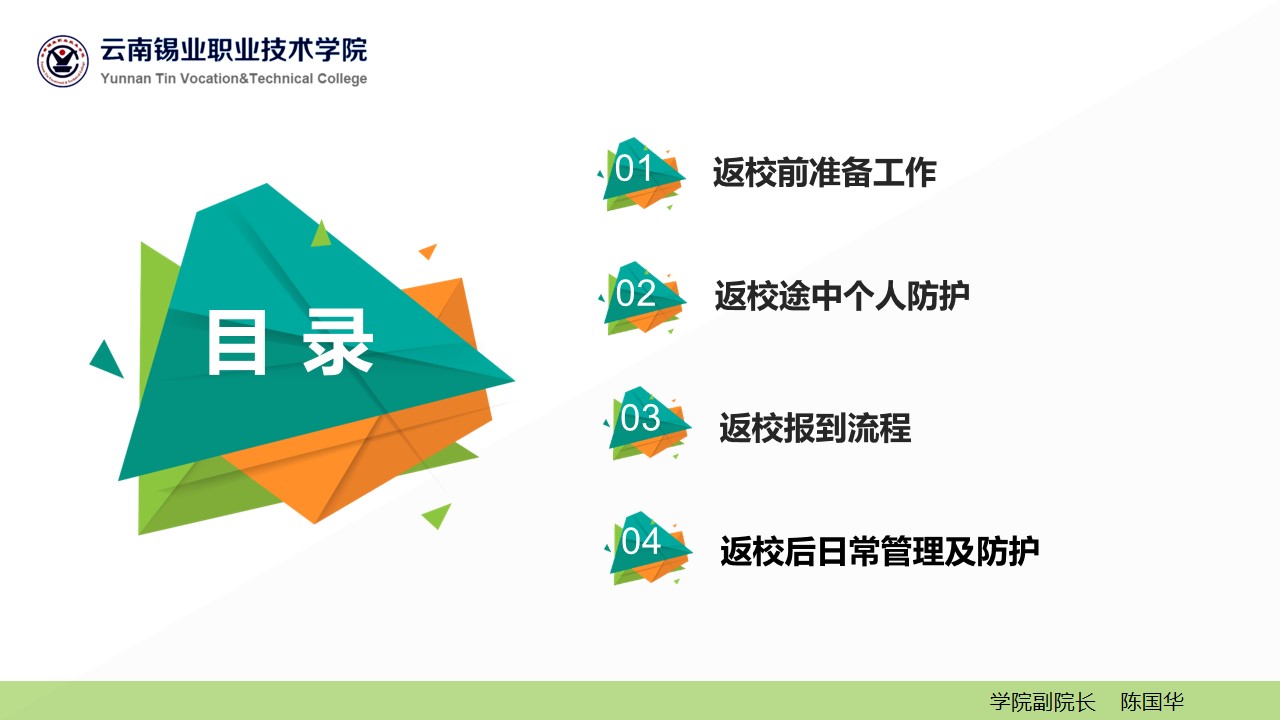 云南锡业职业技术学院
Yunnan Tin Vocation&Technical College

目 录

01 返校前准备工作

02 返校途中个人防护

03 返校报到流程

04 返校后日常管理及防护

学院副院长 陈国华